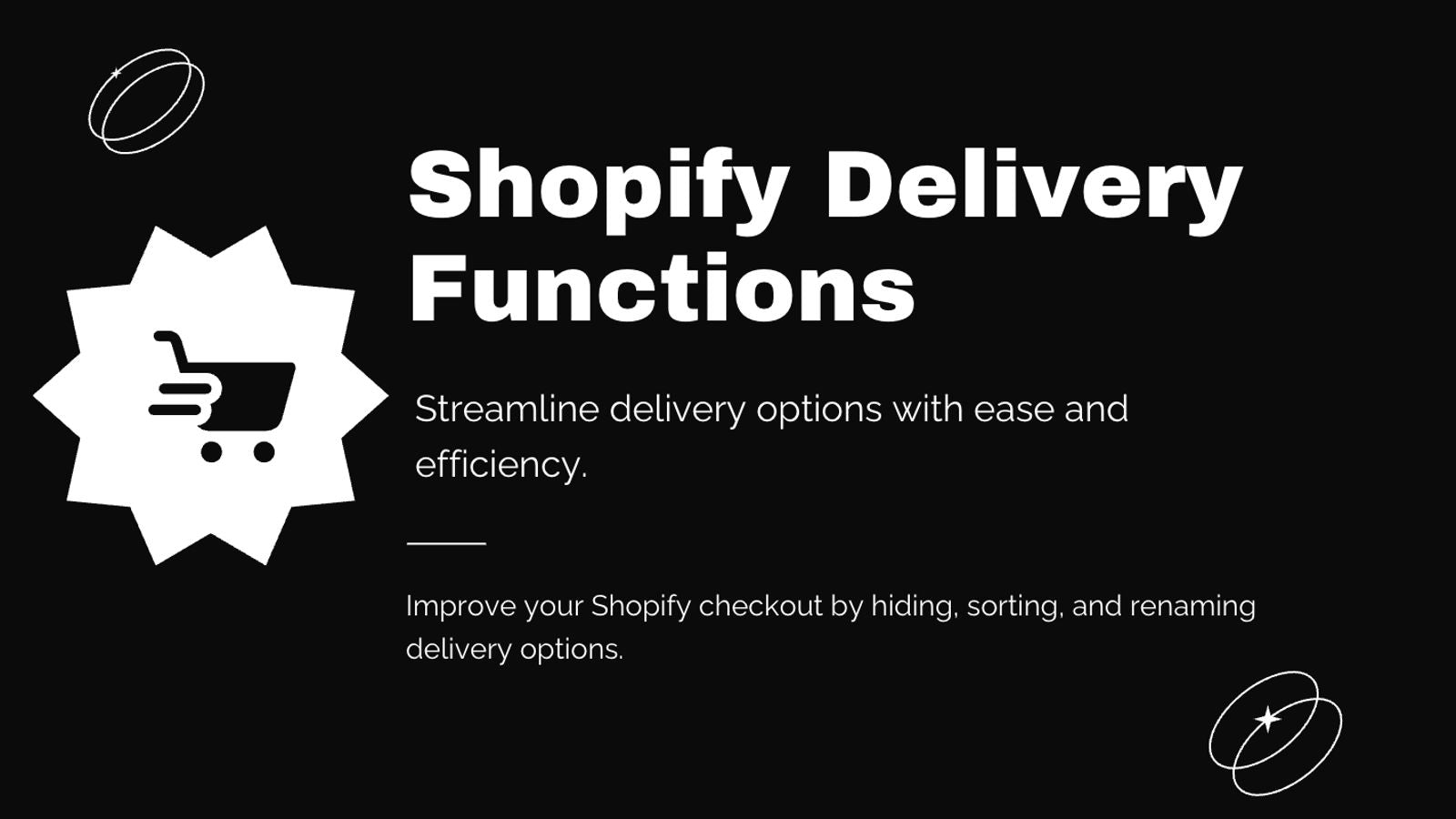 Shopify Delivery Functions

Streamline delivery options with ease and efficiency.

Improve your Shopify checkout by hiding, sorting, and renaming delivery options.